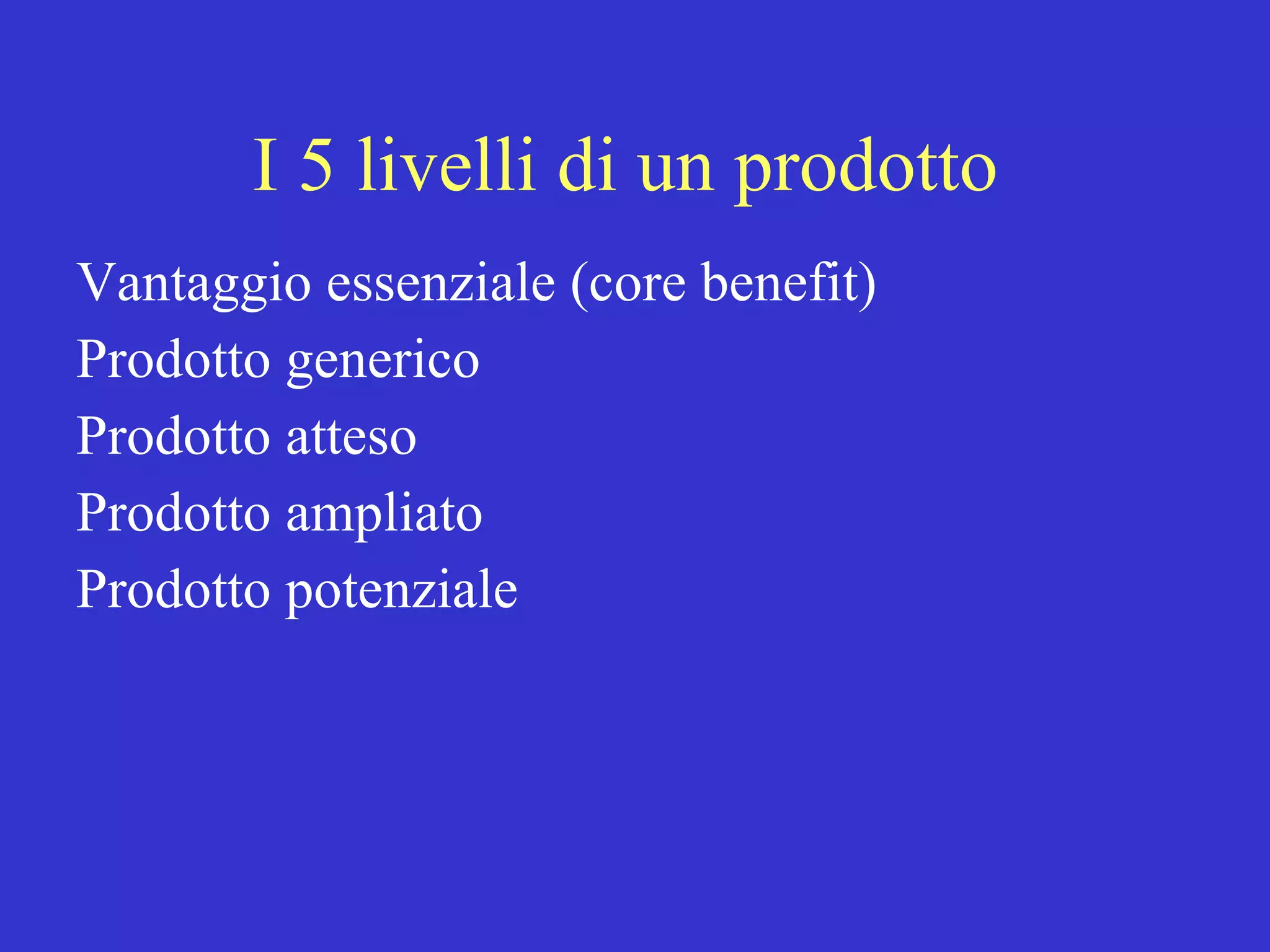 I 5 livelli di un prodotto

Vantaggio essenziale (core benefit)
Prodotto generico
Prodotto atteso
Prodotto ampliato
Prodotto potenziale